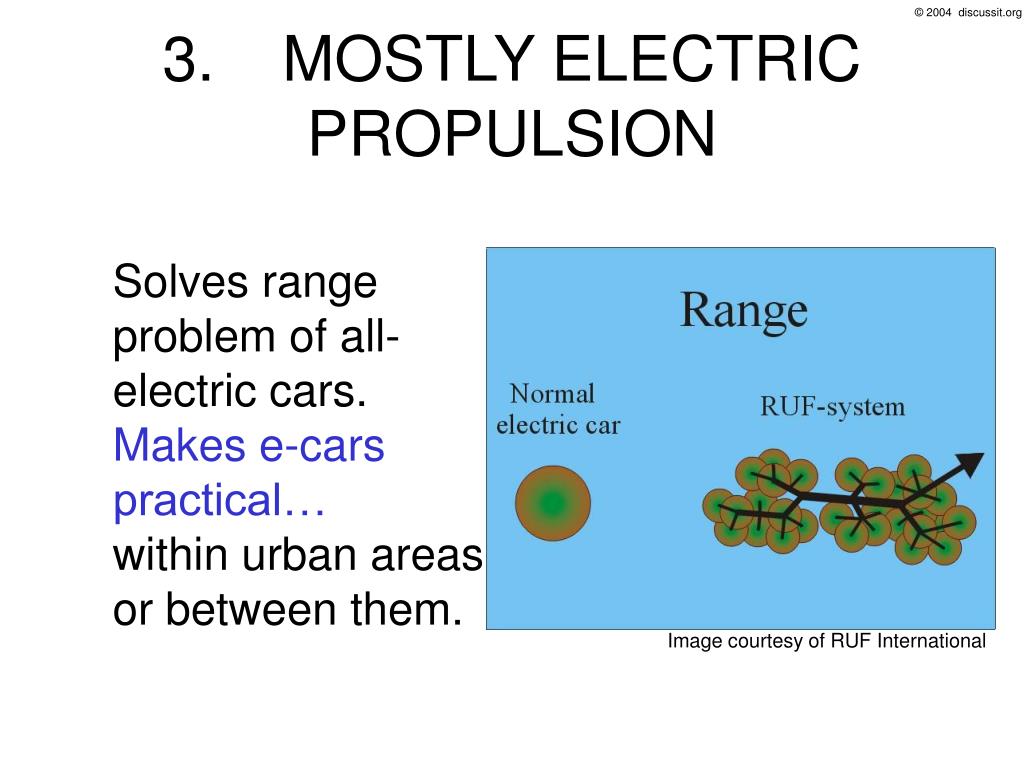 © 2004 discussit.org

3. MOSTLY ELECTRIC PROPULSION

Solves range problem of all-electric cars.
Makes e-cars practical…
within urban areas or between them.

Range

Normal electric car

RUF-system

Image courtesy of RUF International